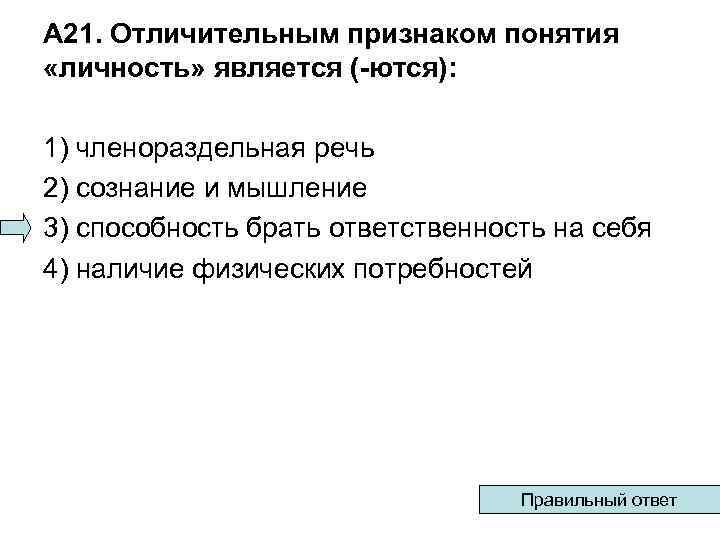 А21. Отличительным признаком понятия «личность» является (-ются):

1) членораздельная речь
2) сознание и мышление
3) способность брать ответственность на себя
4) наличие физических потребностей

Правильный ответ